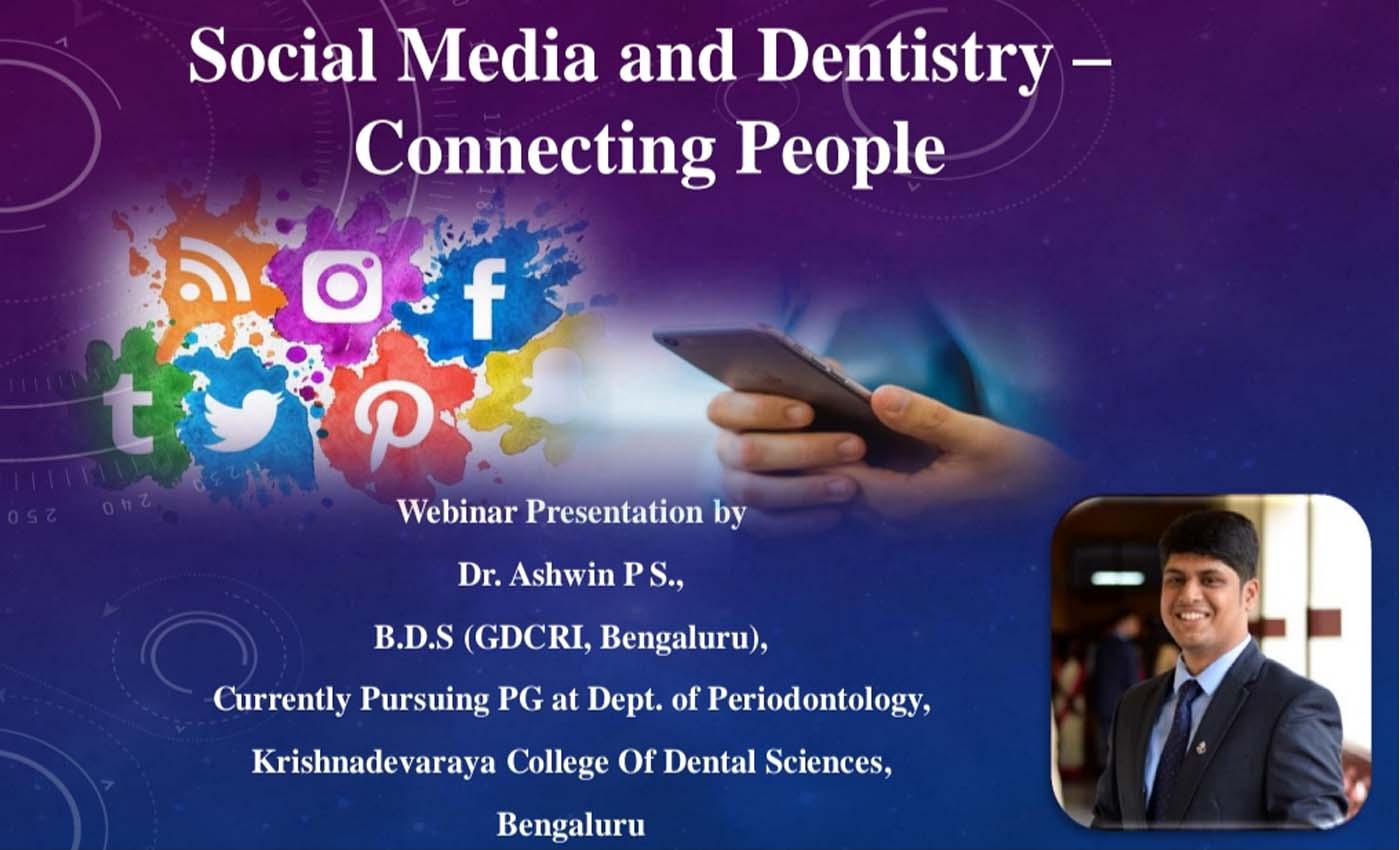 Social Media and Dentistry – Connecting People

Webinar Presentation by

Dr. Ashwin P S.,

B.D.S (GDCRI, Bengaluru),

Currently Pursuing PG at Dept. of Periodontology,

Krishnadevaraya College Of Dental Sciences,

Bengaluru